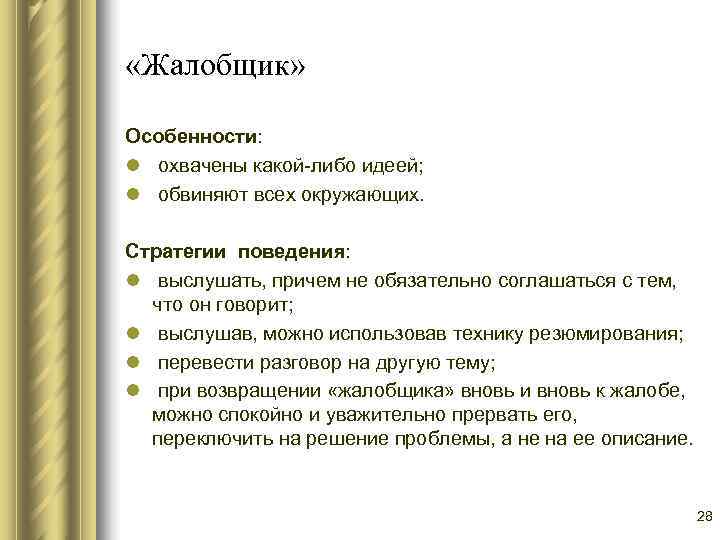 «Жалобщик»

Особенности:
- охвачены какой-либо идеей;
- обвиняют всех окружающих.

Стратегии поведения:
- выслушать, причем не обязательно соглашаться с тем, что он говорит;
- выслушав, можно использовав технику резюмирования;
- перевести разговор на другую тему;
- при возвращении «жалобщика» вновь и вновь к жалобе, можно спокойно и уважительно прервать его, переключить на решение проблемы, а не на ее описание.

28